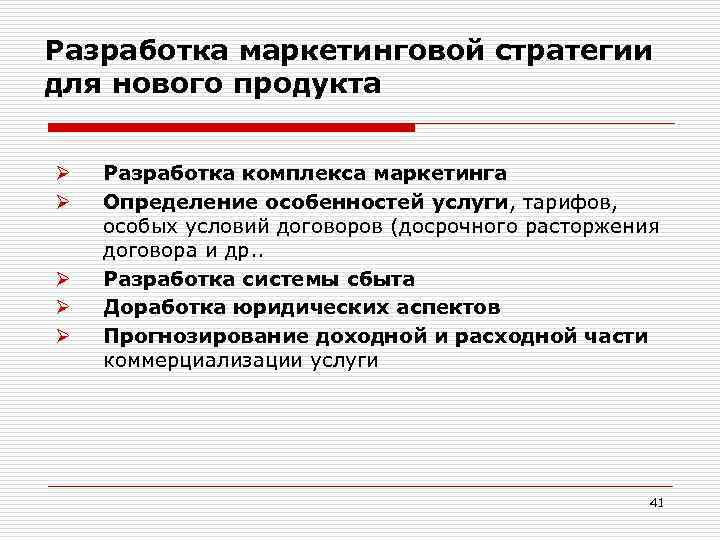 Разработка маркетинговой стратегии для нового продукта

➢ Разработка комплекса маркетинга
➢ Определение особенностей услуги, тарифов, особых условий договоров (досрочного расторжения договора и др..
➢ Разработка системы сбыта
➢ Доработка юридических аспектов
➢ Прогнозирование доходной и расходной части коммерциализации услуги

41